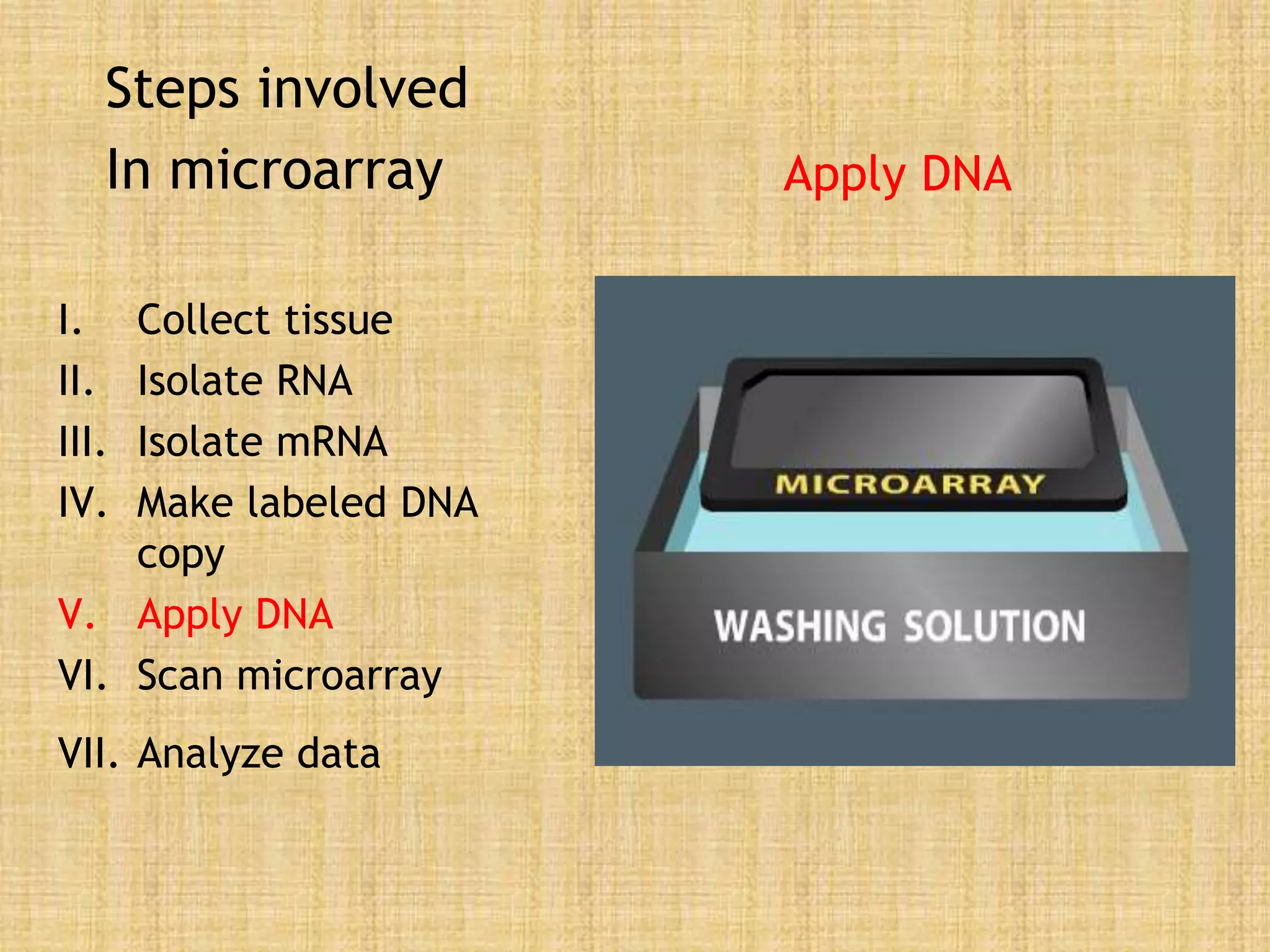 Steps involved
In microarray

Apply DNA

I. Collect tissue
II. Isolate RNA
III. Isolate mRNA
IV. Make labeled DNA copy
V. Apply DNA
VI. Scan microarray
VII. Analyze data

MICROARRAY

WASHING SOLUTION